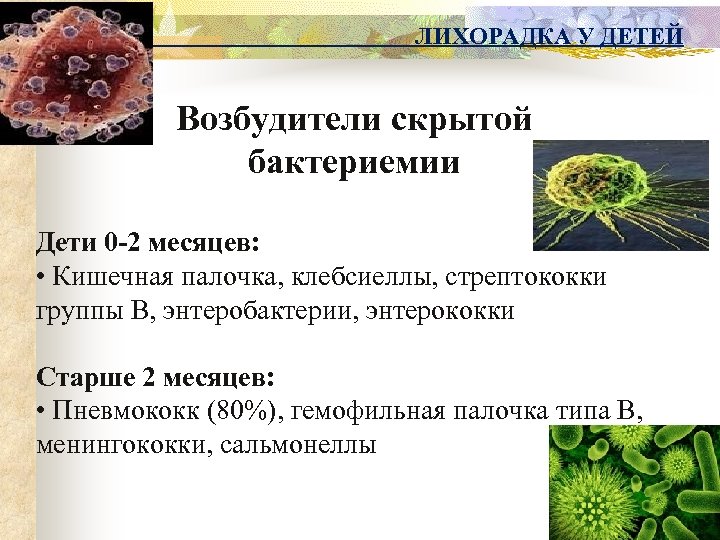 ЛИХОРАДКА У ДЕТЕЙ

Возбудители скрытой бактериемии

Дети 0-2 месяцев:
• Кишечная палочка, клебсиеллы, стрептококки группы В, энтеробактерии, энтерококки

Старше 2 месяцев:
• Пневмококк (80%), гемофильная палочка типа В, менингококки, сальмонеллы